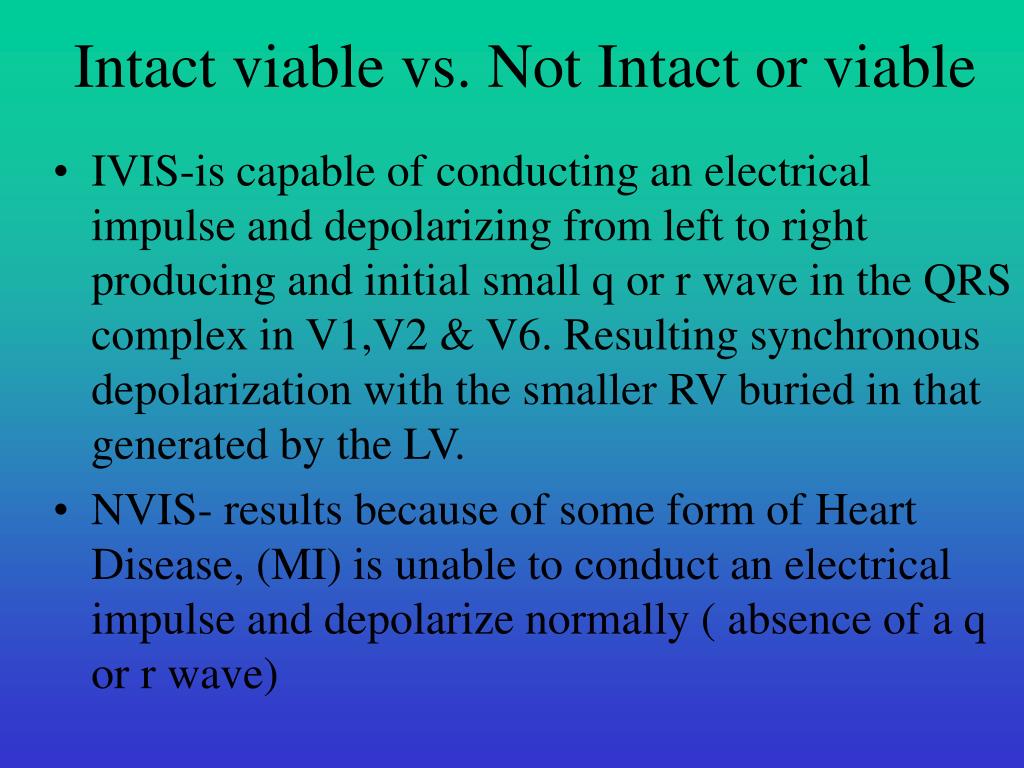 Intact viable vs. Not Intact or viable

• IVIS-is capable of conducting an electrical impulse and depolarizing from left to right producing and initial small q or r wave in the QRS complex in V1,V2 & V6. Resulting synchronous depolarization with the smaller RV buried in that generated by the LV.

• NVIS- results because of some form of Heart Disease, (MI) is unable to conduct an electrical impulse and depolarize normally ( absence of a q or r wave)